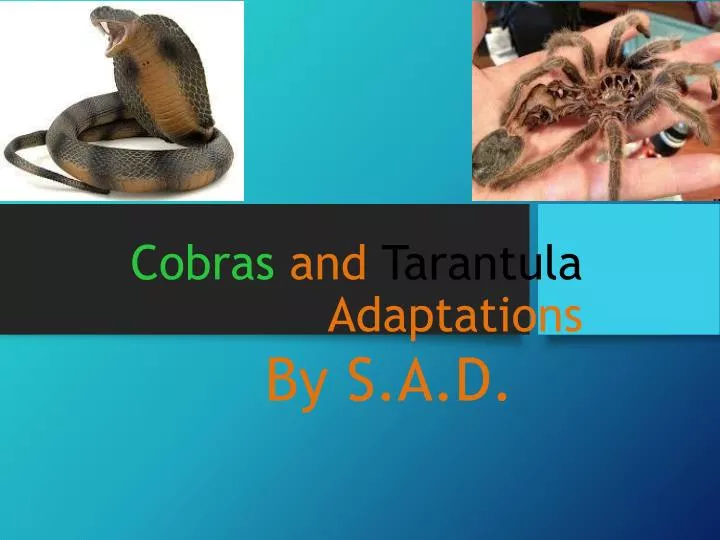 Cobras and Tarantula Adaptations

By S.A.D.